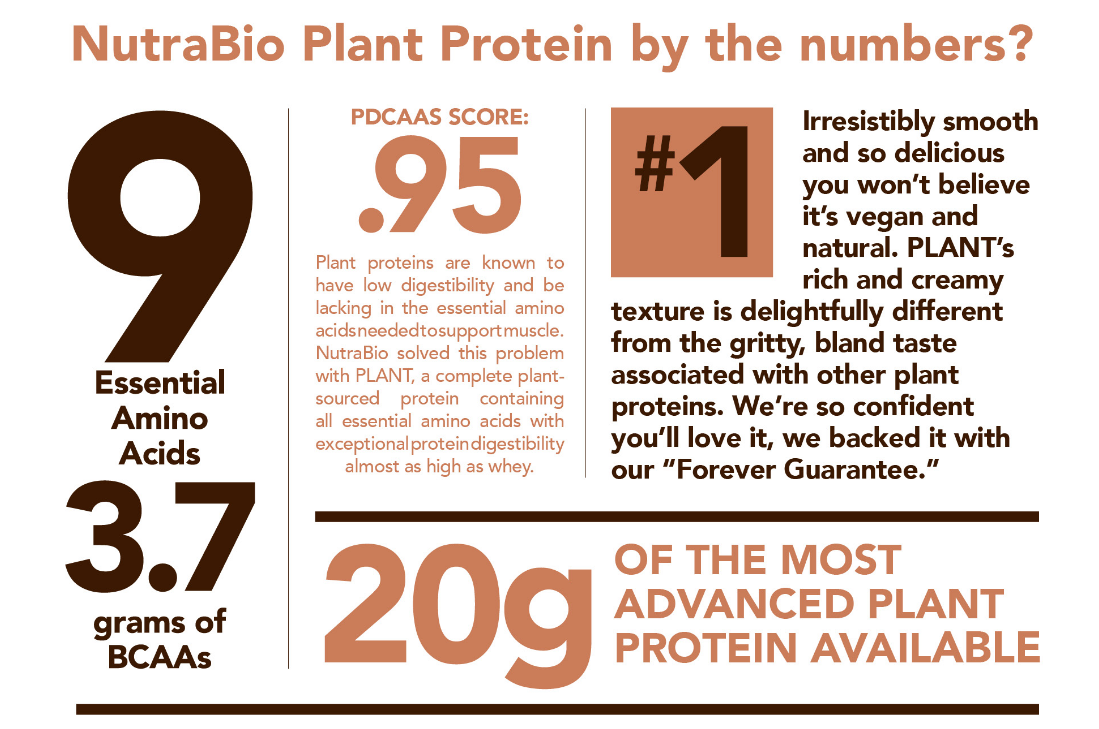 NutraBio Plant Protein by the numbers?

9

Essential Amino Acids

3.7

grams of BCAAs

PDCAAS SCORE:

.95

Plant proteins are known to have low digestibility and be lacking in the essential amino acids needed to support muscle. NutraBio solved this problem with PLANT, a complete plant-sourced protein containing all essential amino acids with exceptional protein digestibility almost as high as whey.

#1

Irresistibly smooth and so delicious you won't believe it's vegan and natural. PLANT's rich and creamy texture is delightfully different from the gritty, bland taste associated with other plant proteins. We're so confident you'll love it, we backed it with our "Forever Guarantee."

20g

OF THE MOST ADVANCED PLANT PROTEIN AVAILABLE